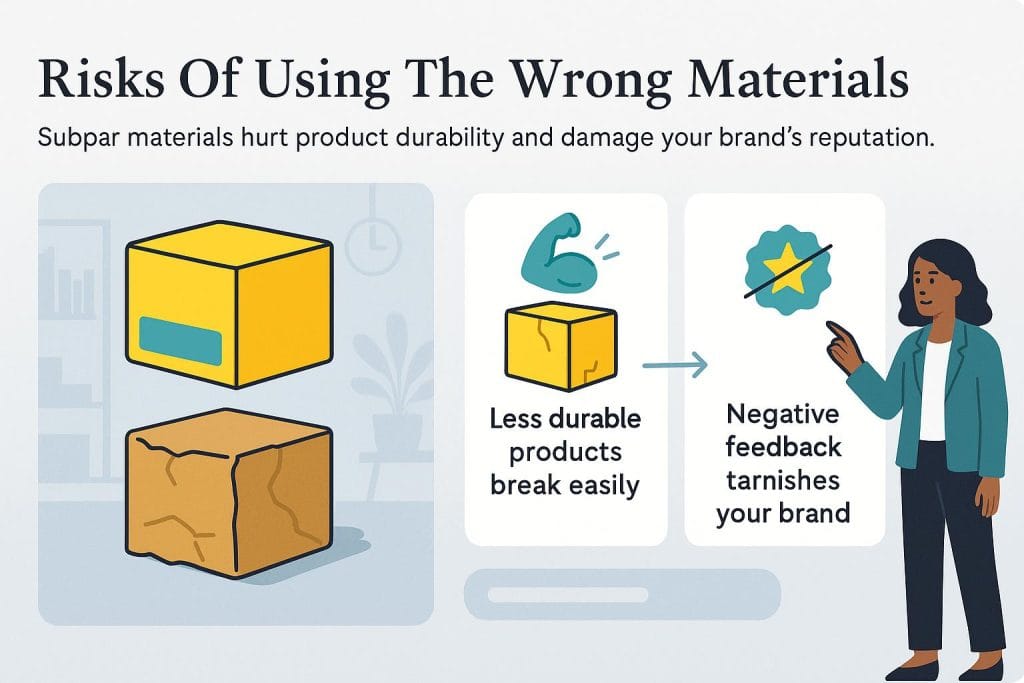 Risks Of Using The Wrong Materials

Subpar materials hurt product durability and damage your brand's reputation.

Less durable products break easily

Negative feedback tarnishes your brand